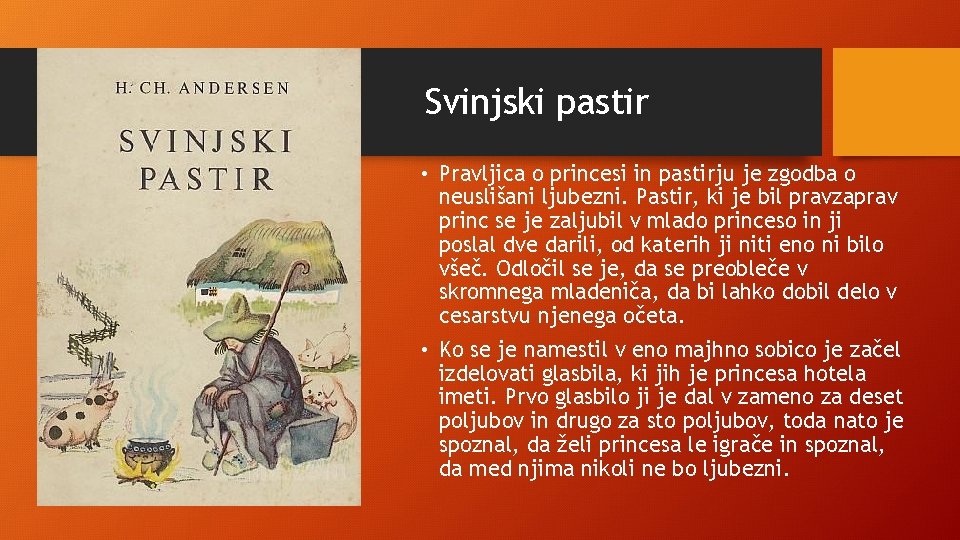 H. CH. ANDERSEN

SVINJSKI PASTIR

Svinjski pastir

• Pravljica o princesi in pastirju je zgodba o neuslišani ljubezni. Pastir, ki je bil pravzaprav princ se je zaljubil v mlado princeso in ji poslal dve darili, od katerih ji niti eno ni bilo všeč. Odločil se je, da se preobleče v skromnega mladeniča, da bi lahko dobil delo v cesarstvu njenega očeta.

• Ko se je namestil v eno majhno sobico je začel izdelovati glasbila, ki jih je princesa hotela imeti. Prvo glasbilo ji je dal v zameno za deset poljubov in drugo za sto poljubov, toda nato je spoznal, da želi princesa le igrače in spoznal, da med njima nikoli ne bo ljubezni.